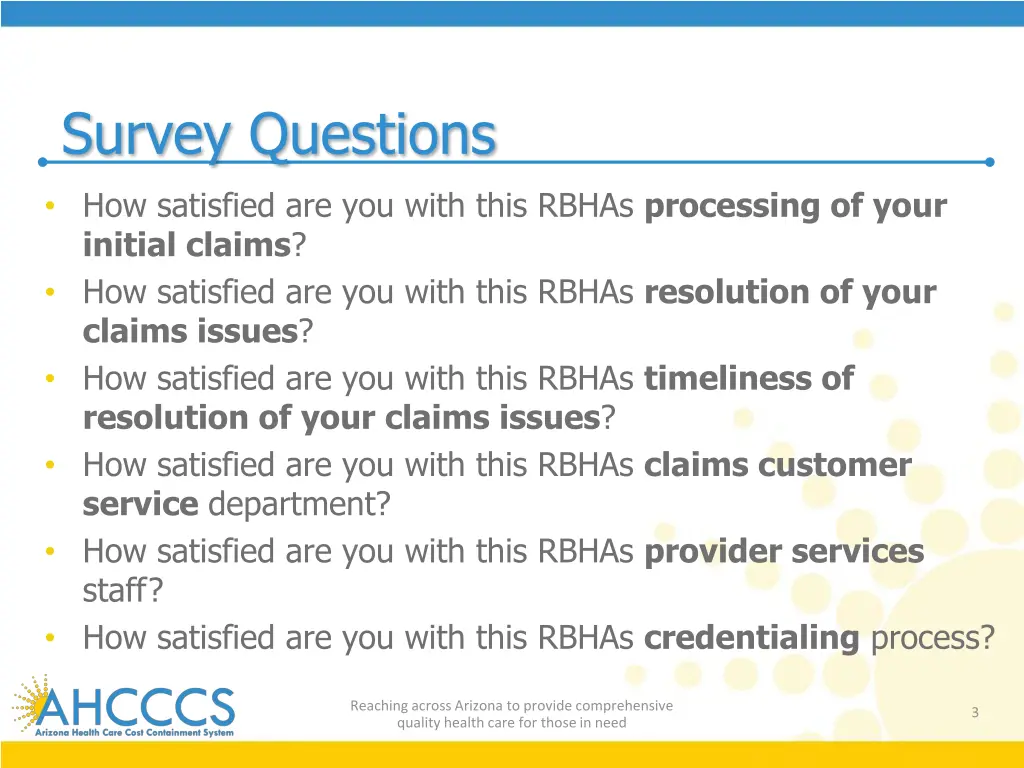 Survey Questions

• How satisfied are you with this RBHAs processing of your initial claims?
• How satisfied are you with this RBHAs resolution of your claims issues?
• How satisfied are you with this RBHAs timeliness of resolution of your claims issues?
• How satisfied are you with this RBHAs claims customer service department?
• How satisfied are you with this RBHAs provider services staff?
• How satisfied are you with this RBHAs credentialing process?

AHCCCS
Arizona Health Care Cost Containment System

Reaching across Arizona to provide comprehensive quality health care for those in need

3